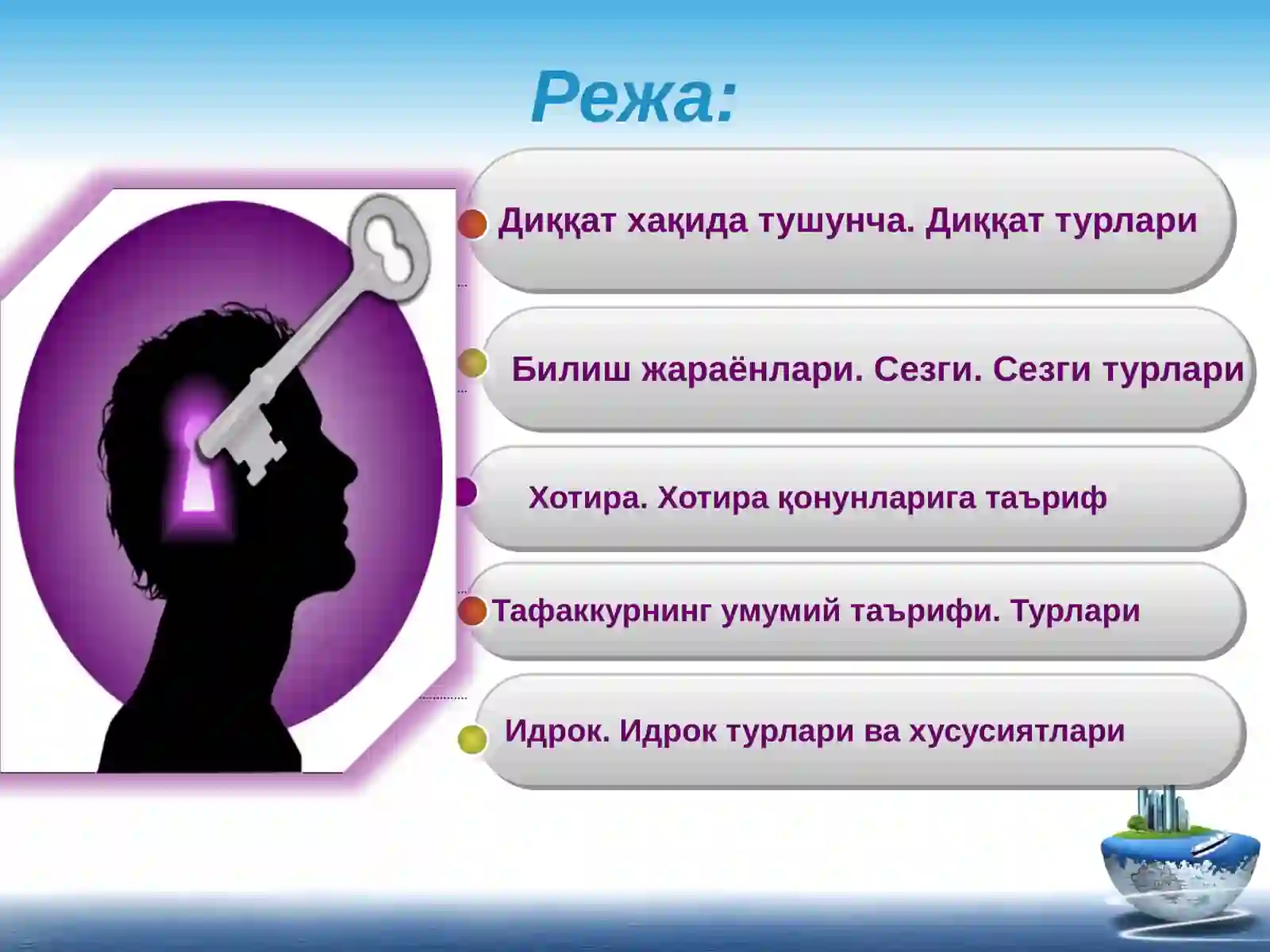 Режа:

Диққат хақида тушунча. Диққат турлари

Билиш жараёнлари. Сезги. Сезги турлари

Хотира. Хотира қонунларига таъриф

Тафаккурнинг умумий таърифи. Турлари

Идрок. Идрок турлари ва хусусиятлари